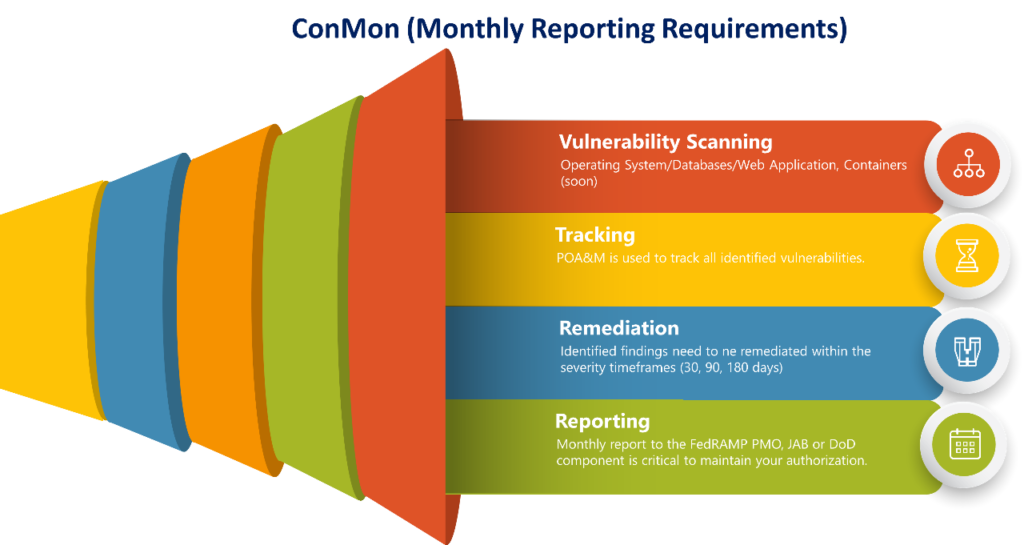 ConMon (Monthly Reporting Requirements)

Vulnerability Scanning
Operating System/Databases/Web Application, Containers (soon)

Tracking
POA&M is used to track all identified vulnerabilities.

Remediation
Identified findings need to ne remediated within the severity timeframes (30, 90, 180 days)

Reporting
Monthly report to the FedRAMP PMO, JAB or DoD component is critical to maintain your authorization.